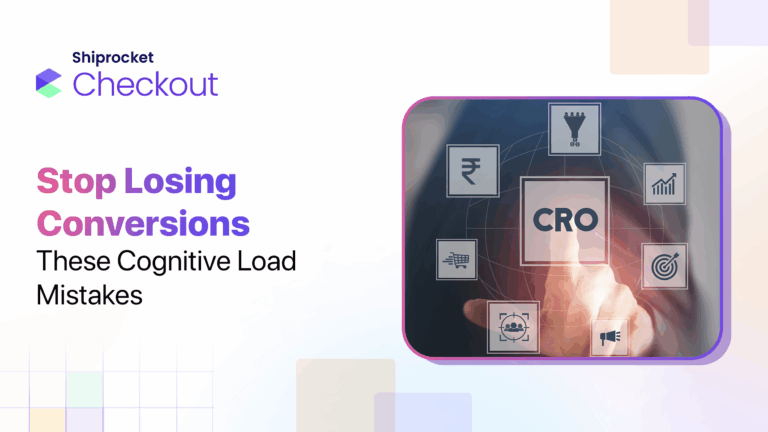 Shiprocket
Checkout

Stop Losing Conversions
These Cognitive Load Mistakes

₹

CRO